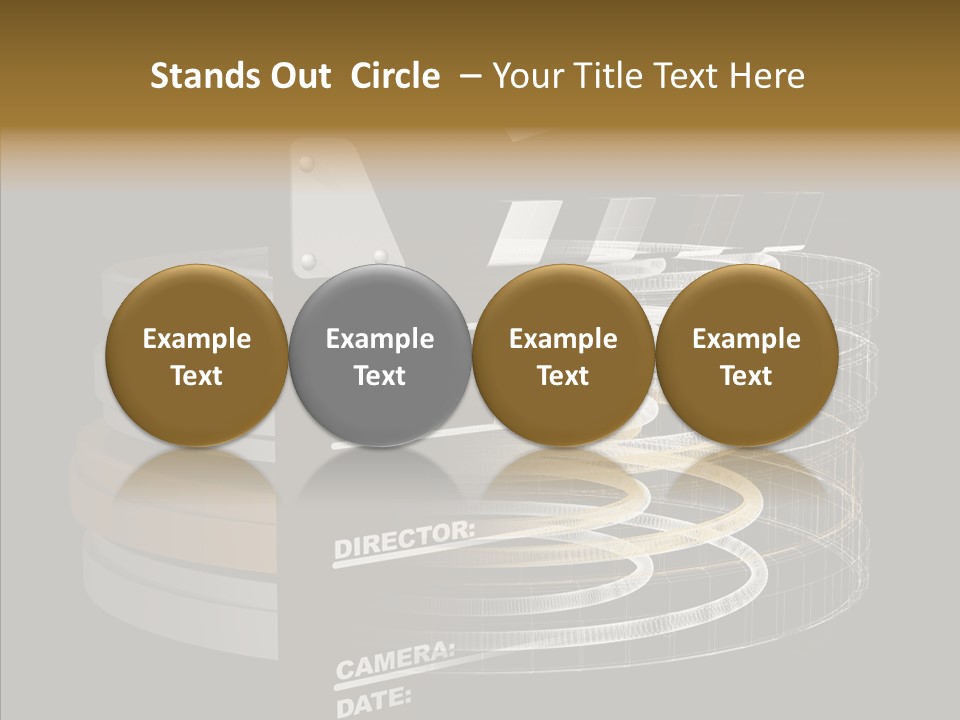 Stands Out Circle – Your Title Text Here

Example Text

Example Text

Example Text

Example Text

DIRECTOR:

CAMERA:

DATE: